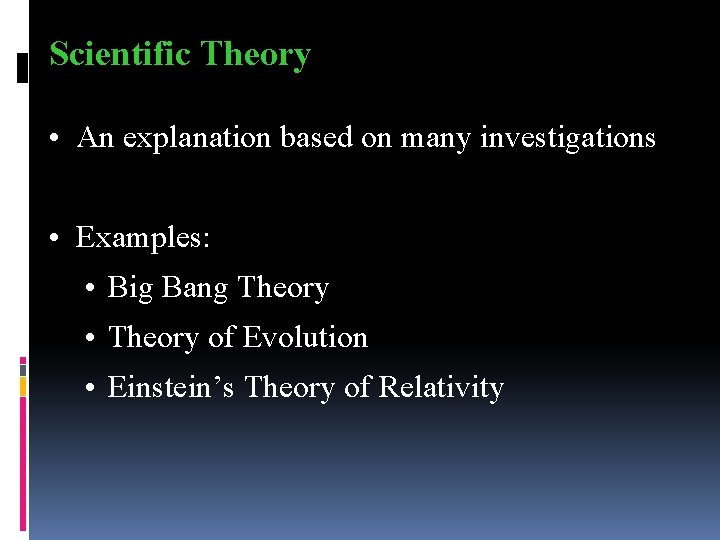 Scientific Theory

• An explanation based on many investigations

• Examples:
  • Big Bang Theory
  • Theory of Evolution
  • Einstein’s Theory of Relativity